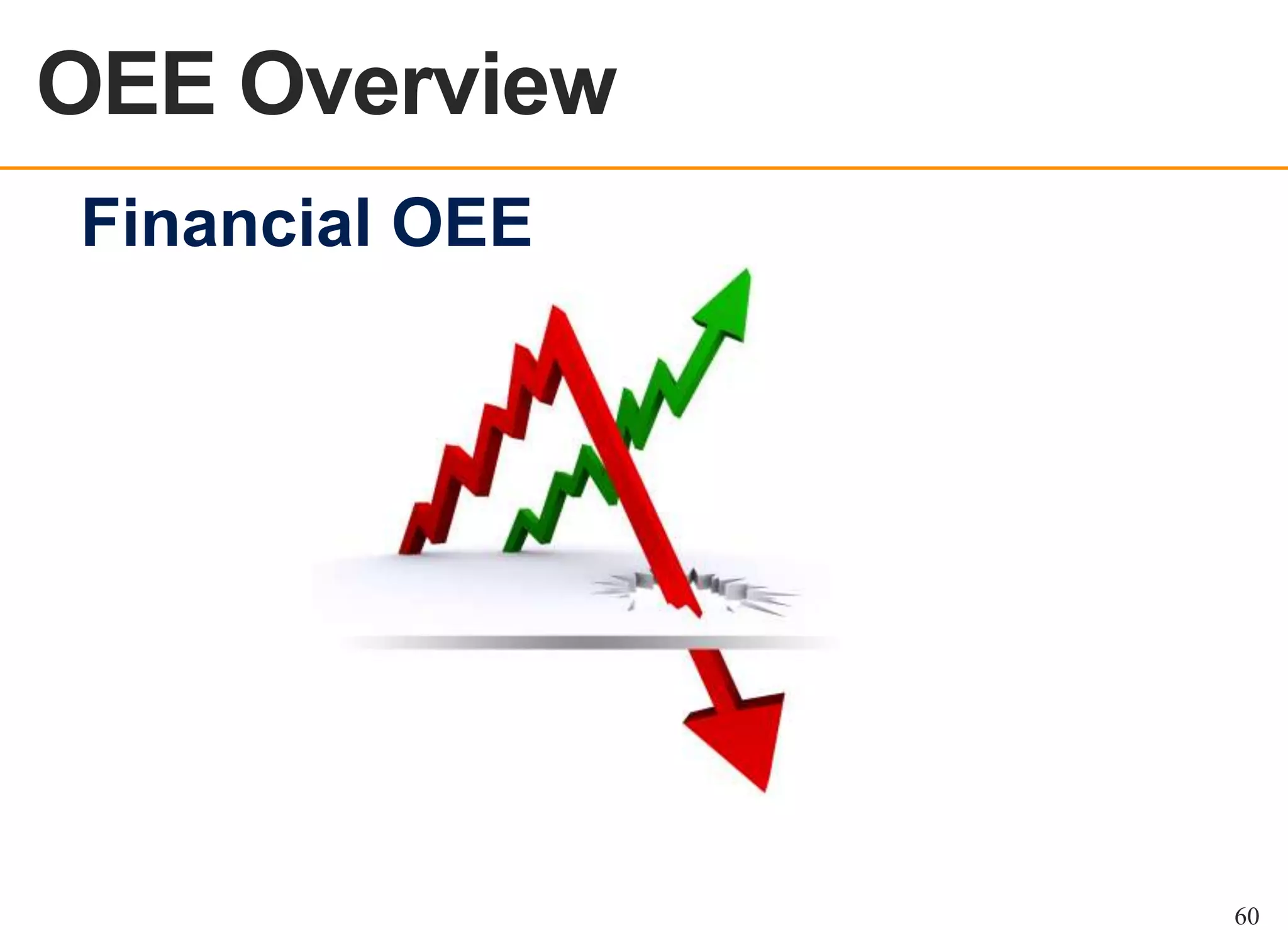 OEE Overview

Financial OEE

60